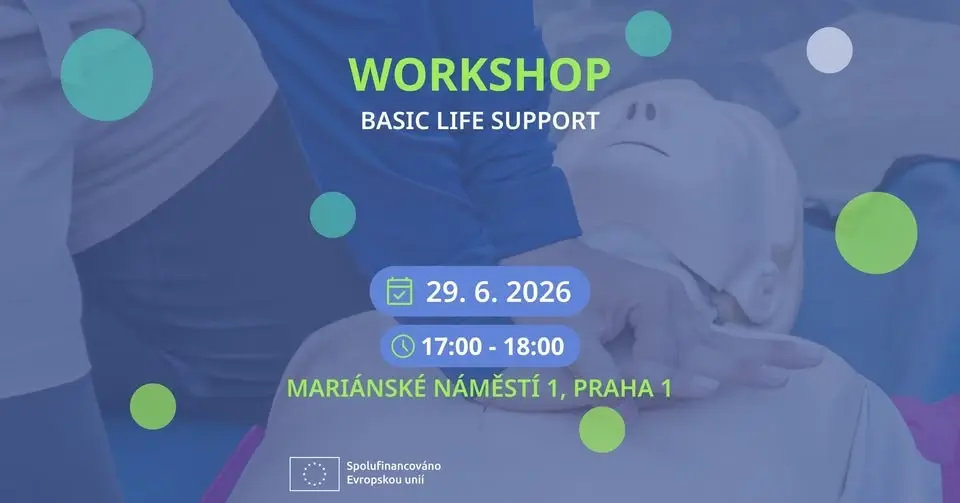 WORKSHOP
BASIC LIFE SUPPORT

29. 6. 2026

17:00 - 18:00

MARIÁNSKÉ NÁMĚSTÍ 1, PRAHA 1

Spolufinancováno Evropskou unií